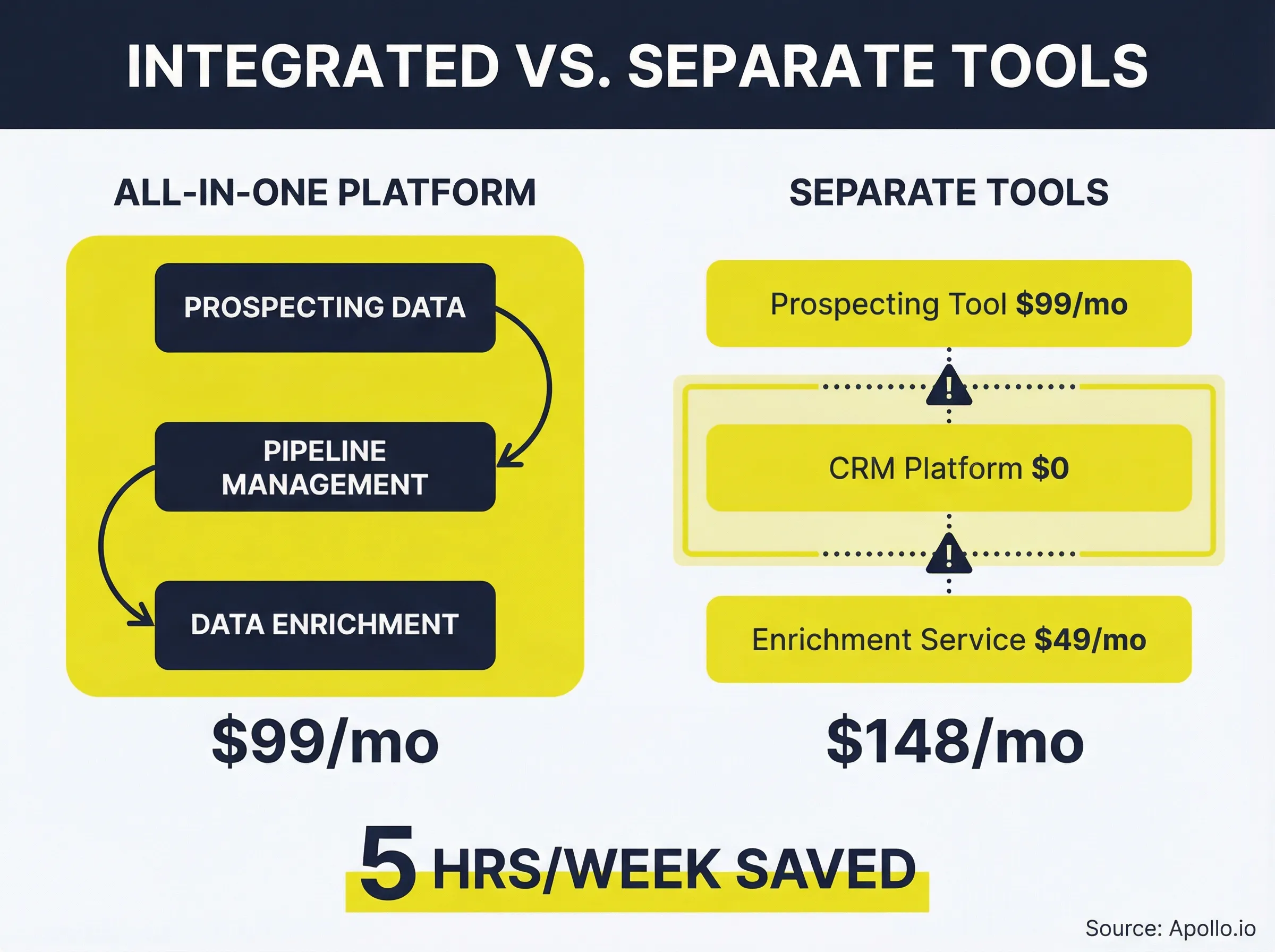 INTEGRATED VS. SEPARATE TOOLS

ALL-IN-ONE PLATFORM

PROSPECTING DATA

PIPELINE MANAGEMENT

DATA ENRICHMENT

$99/mo

SEPARATE TOOLS

Prospecting Tool $99/mo

CRM Platform $0

Enrichment Service $49/mo

$148/mo

5 HRS/WEEK SAVED

Source: Apollo.io